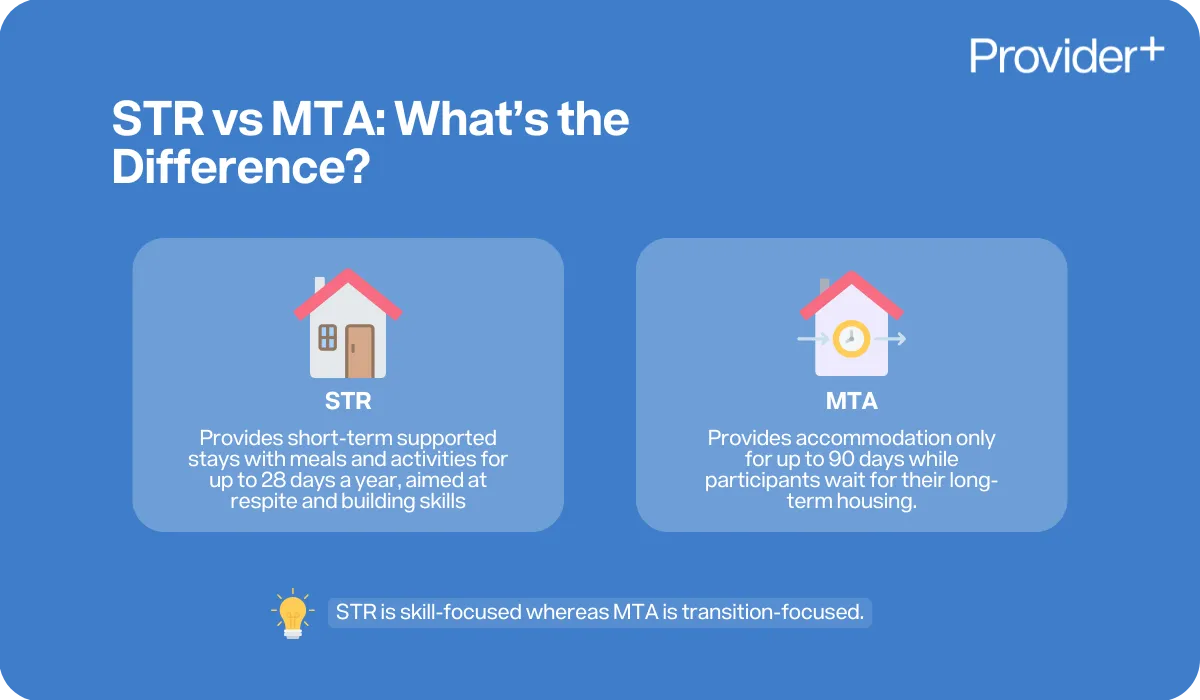 Provider+

STR vs MTA: What's the Difference?

STR

Provides short-term supported stays with meals and activities for up to 28 days a year, aimed at respite and building skills

MTA

Provides accommodation only for up to 90 days while participants wait for their long-term housing.

STR is skill-focused whereas MTA is transition-focused.